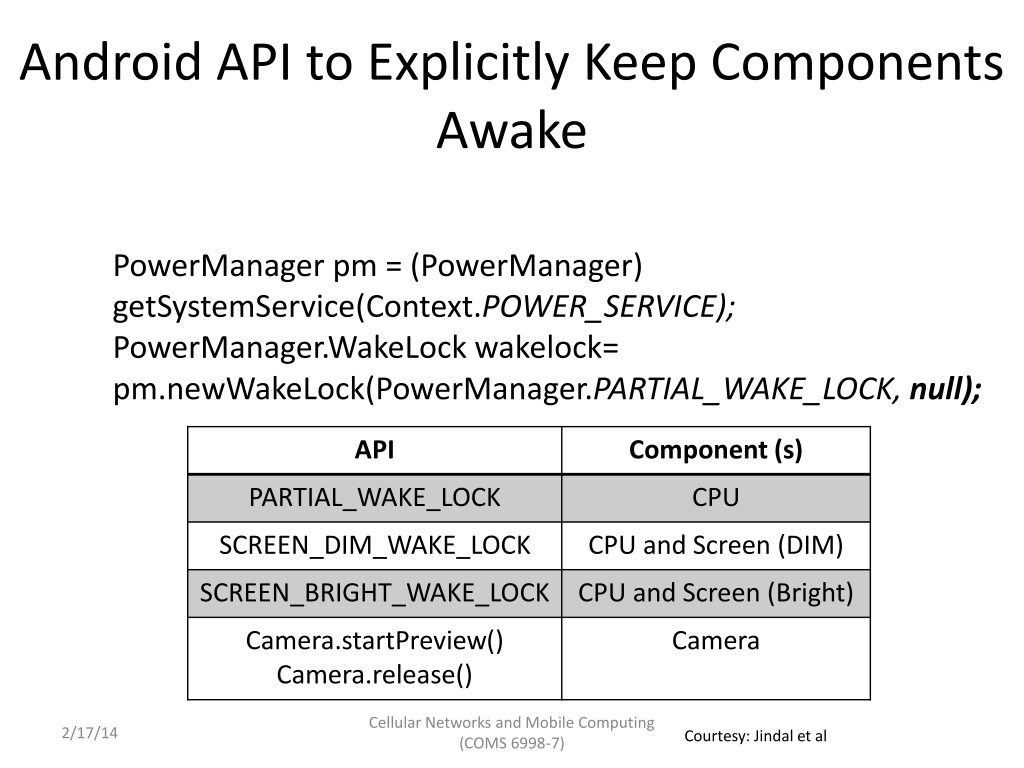 Android API to Explicitly Keep Components Awake

PowerManager pm = (PowerManager) getSystemService(Context.POWER_SERVICE);
PowerManager.WakeLock wakelock= pm.newWakeLock(PowerManager.PARTIAL_WAKE_LOCK, null);

| API | Component (s) |
|---|---|
| PARTIAL_WAKE_LOCK | CPU |
| SCREEN_DIM_WAKE_LOCK | CPU and Screen (DIM) |
| SCREEN_BRIGHT_WAKE_LOCK | CPU and Screen (Bright) |
| Camera.startPreview() Camera.release() | Camera |

2/17/14

Cellular Networks and Mobile Computing (COMS 6998-7)

Courtesy: Jindal et al